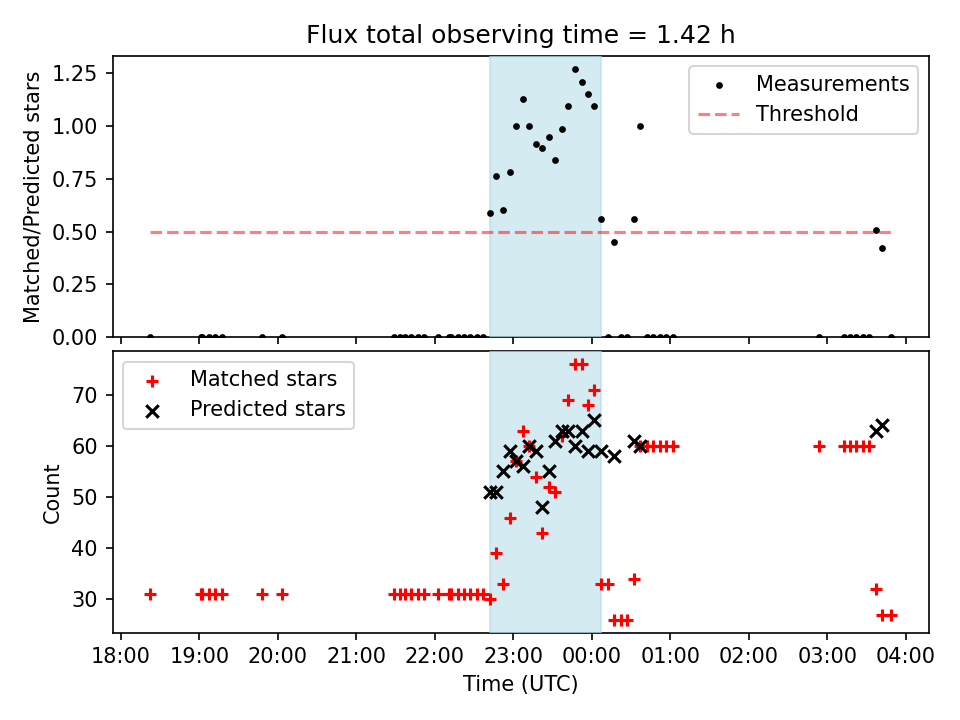 Flux total observing time = 1.42 h

Matched/Predicted stars

1.25
1.00
0.75
0.50
0.25
0.00

Measurements
Threshold

Count

70
60
50
40
30

Matched stars
Predicted stars

18:00 19:00 20:00 21:00 22:00 23:00 00:00 01:00 02:00 03:00 04:00

Time (UTC)